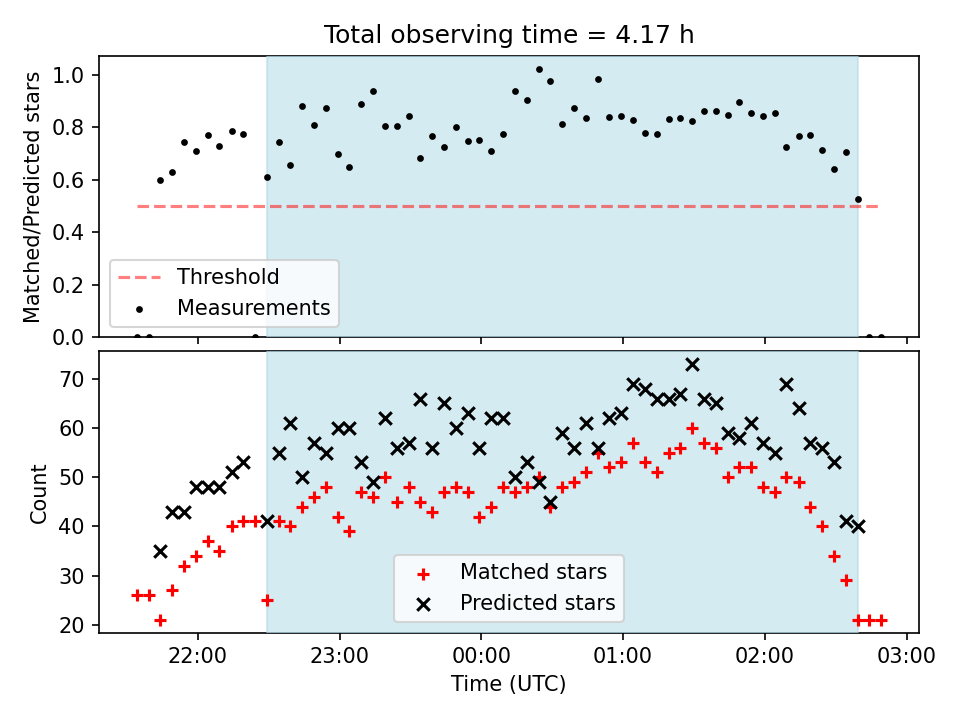 Total observing time = 4.17 h

Matched/Predicted stars

1.0
0.8
0.6
0.4
0.2
0.0

Threshold
Measurements

Count

70
60
50
40
30
20

Matched stars
Predicted stars

22:00
23:00
00:00
01:00
02:00
03:00

Time (UTC)